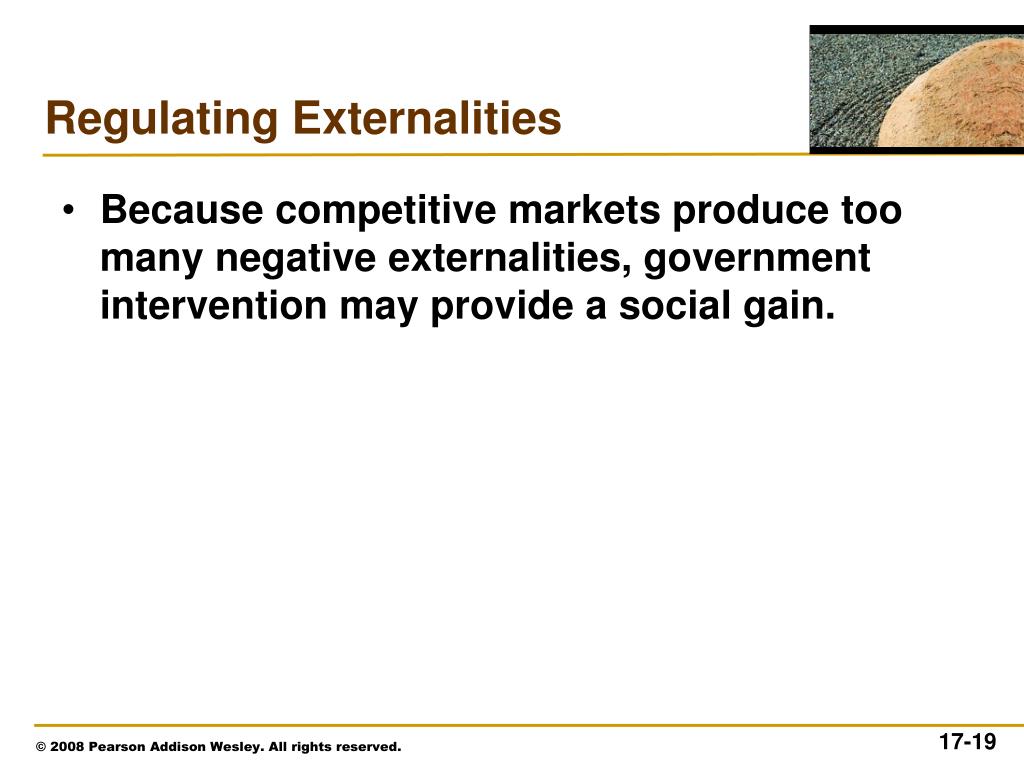 Regulating Externalities

• Because competitive markets produce too many negative externalities, government intervention may provide a social gain.

© 2008 Pearson Addison Wesley. All rights reserved.

17-19